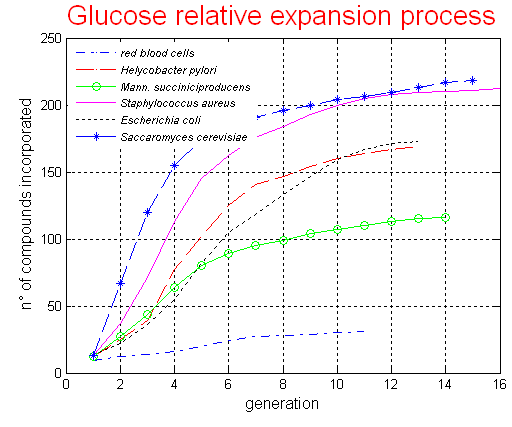 Glucose relative expansion process

red blood cells
Helycobacter pylori
Mann. succiniciproducens
Staphylococcus aureus
Escherichia coli
Saccaromyces cerevisiae

n° of compounds incorporated

250
200
150
100
50
0

0 2 4 6 8 10 12 14 16
generation